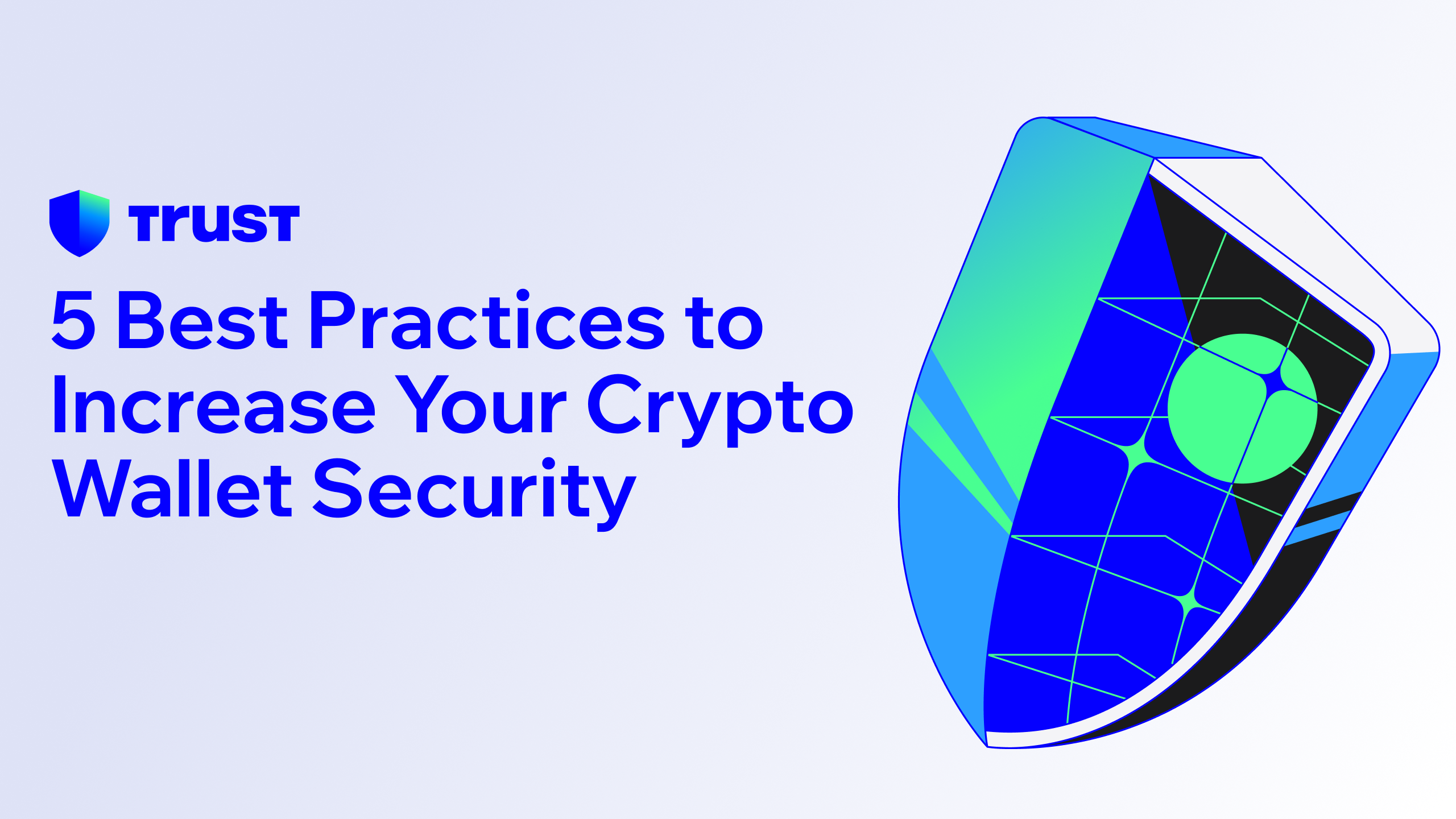 TRUST

5 Best Practices to Increase Your Crypto Wallet Security